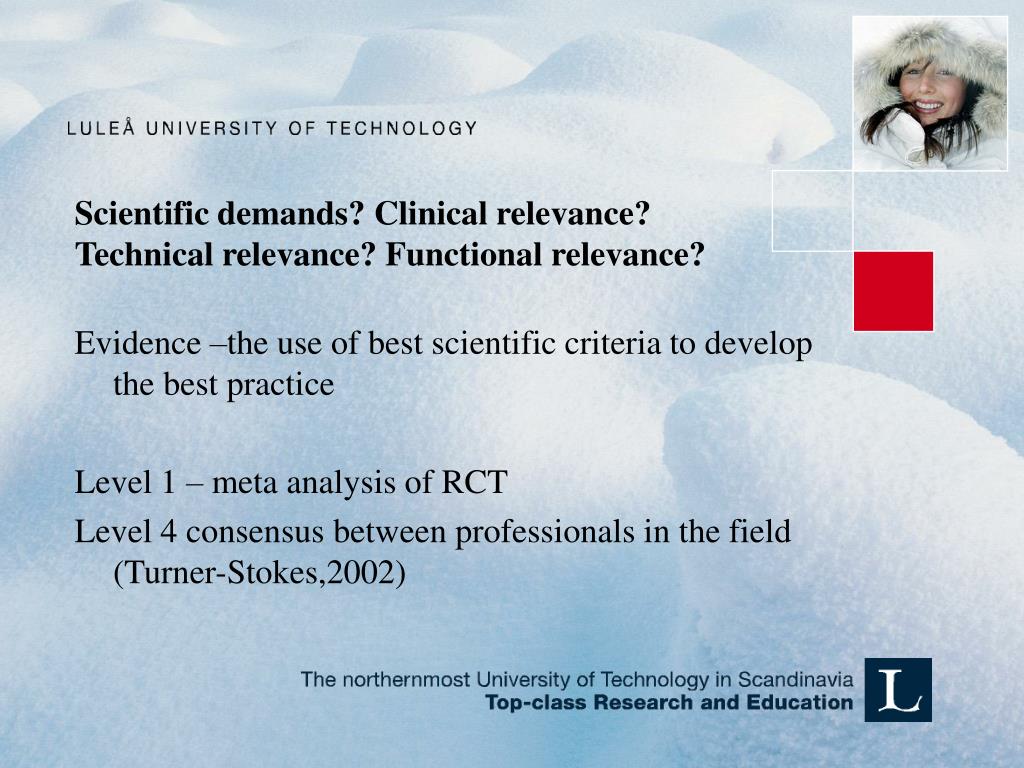 LULEÅ UNIVERSITY OF TECHNOLOGY

Scientific demands? Clinical relevance? Technical relevance? Functional relevance?

Evidence –the use of best scientific criteria to develop the best practice

Level 1 – meta analysis of RCT

Level 4 consensus between professionals in the field (Turner-Stokes,2002)

The northernmost University of Technology in Scandinavia
Top-class Research and Education

L